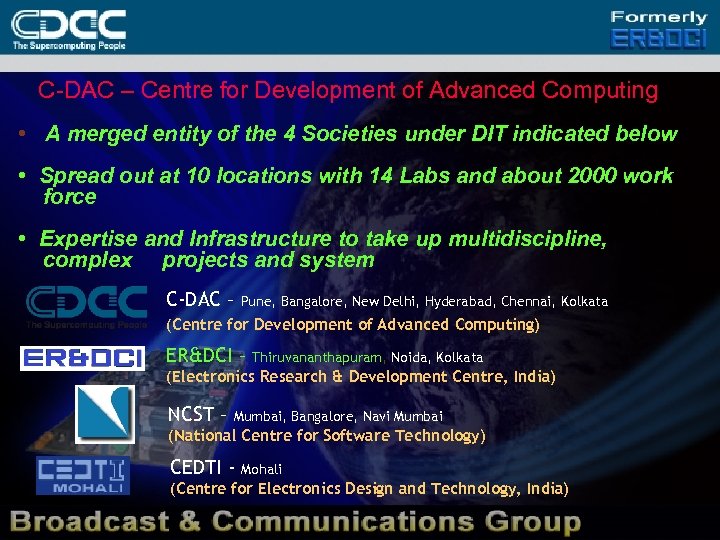 CDAC
The Supercomputing People

Formerly
ER&DCI

C-DAC – Centre for Development of Advanced Computing

• A merged entity of the 4 Societies under DIT indicated below

• Spread out at 10 locations with 14 Labs and about 2000 work force

• Expertise and Infrastructure to take up multidiscipline, complex projects and system

CDAC
The Supercomputing People

C-DAC – Pune, Bangalore, New Delhi, Hyderabad, Chennai, Kolkata
(Centre for Development of Advanced Computing)

ER&DCI

ER&DCI – Thiruvananthapuram, Noida, Kolkata
(Electronics Research & Development Centre, India)

NCST – Mumbai, Bangalore, Navi Mumbai
(National Centre for Software Technology)

CEDTI
MOHALI

CEDTI - Mohali
(Centre for Electronics Design and Technology, India)

Broadcast & Communications Group